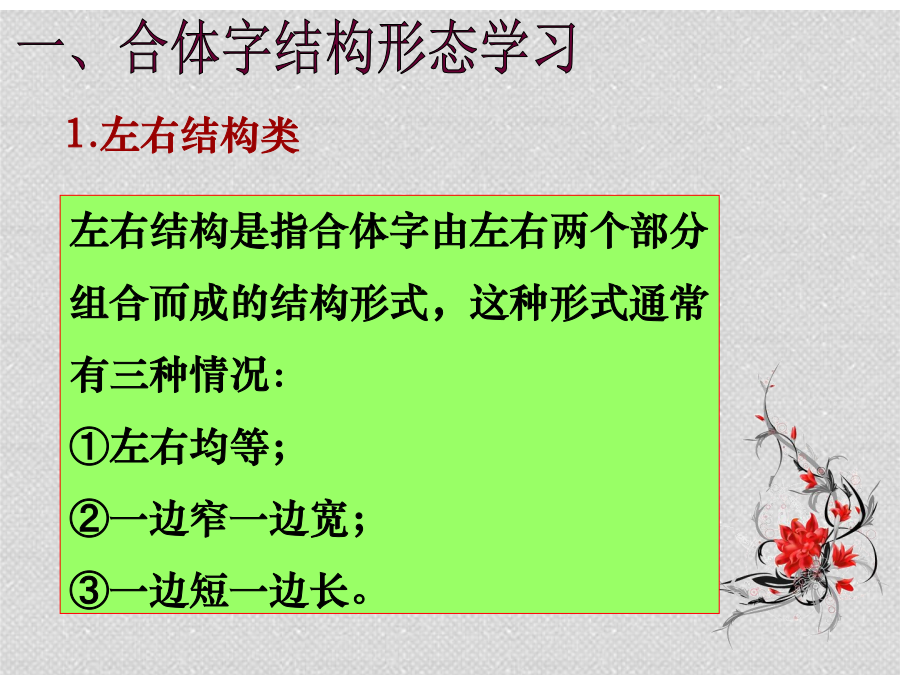 一、合体字结构形态学习

1.左右结构类

左右结构是指合体字由左右两个部分组合而成的结构形式，这种形式通常有三种情况：
①左右均等；
②一边窄一边宽；
③一边短一边长。